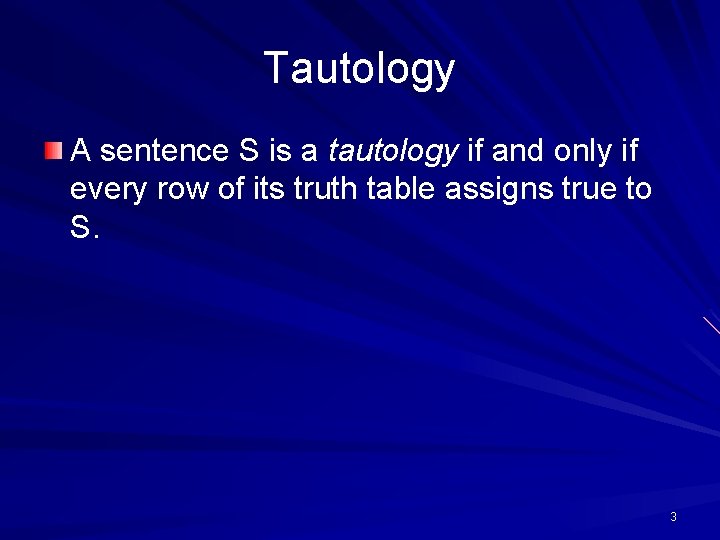 Tautology

A sentence S is a tautology if and only if every row of its truth table assigns true to S.

3